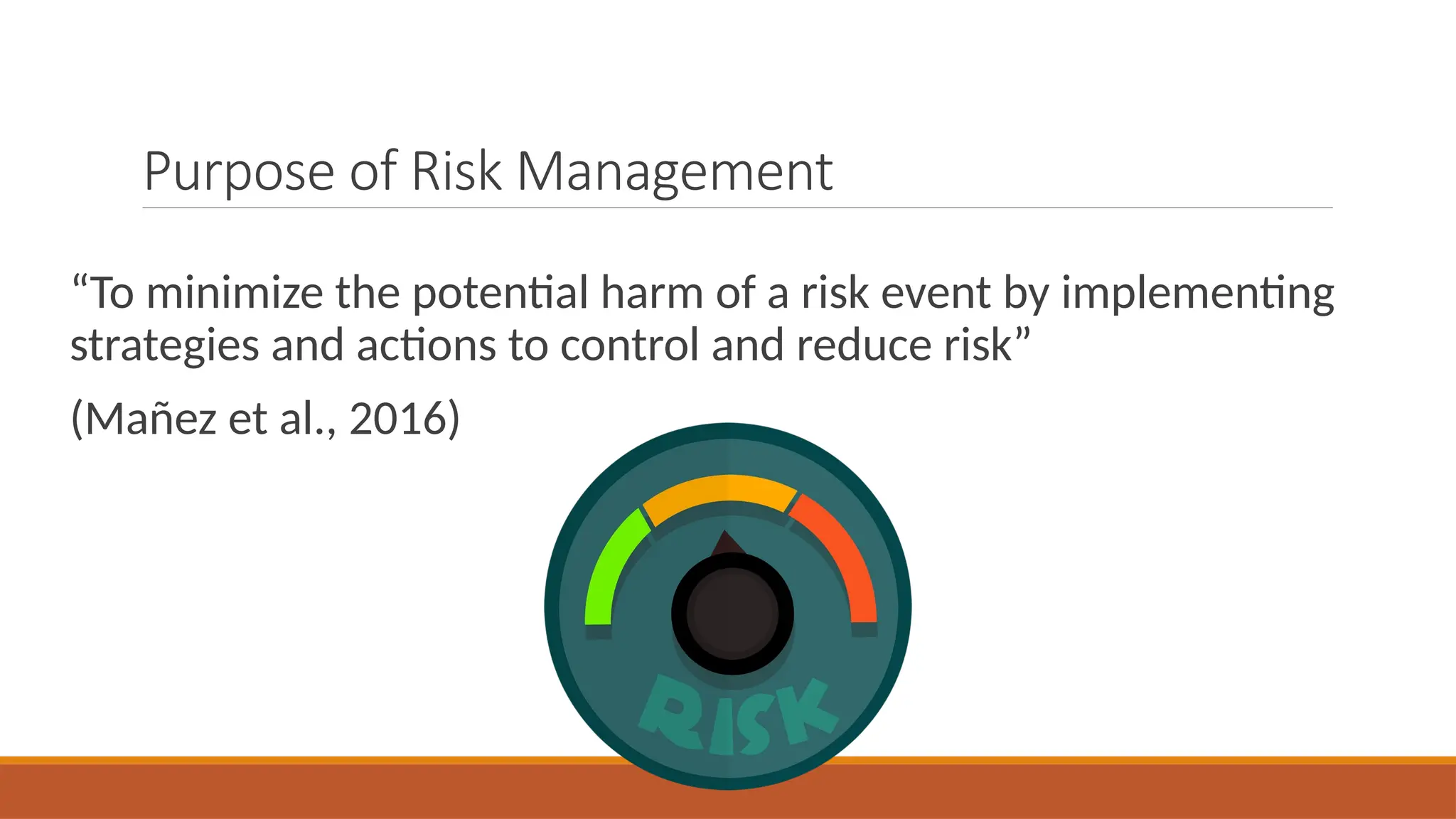 Purpose of Risk Management

“To minimize the potential harm of a risk event by implementing strategies and actions to control and reduce risk”

(Mañez et al., 2016)

RISK